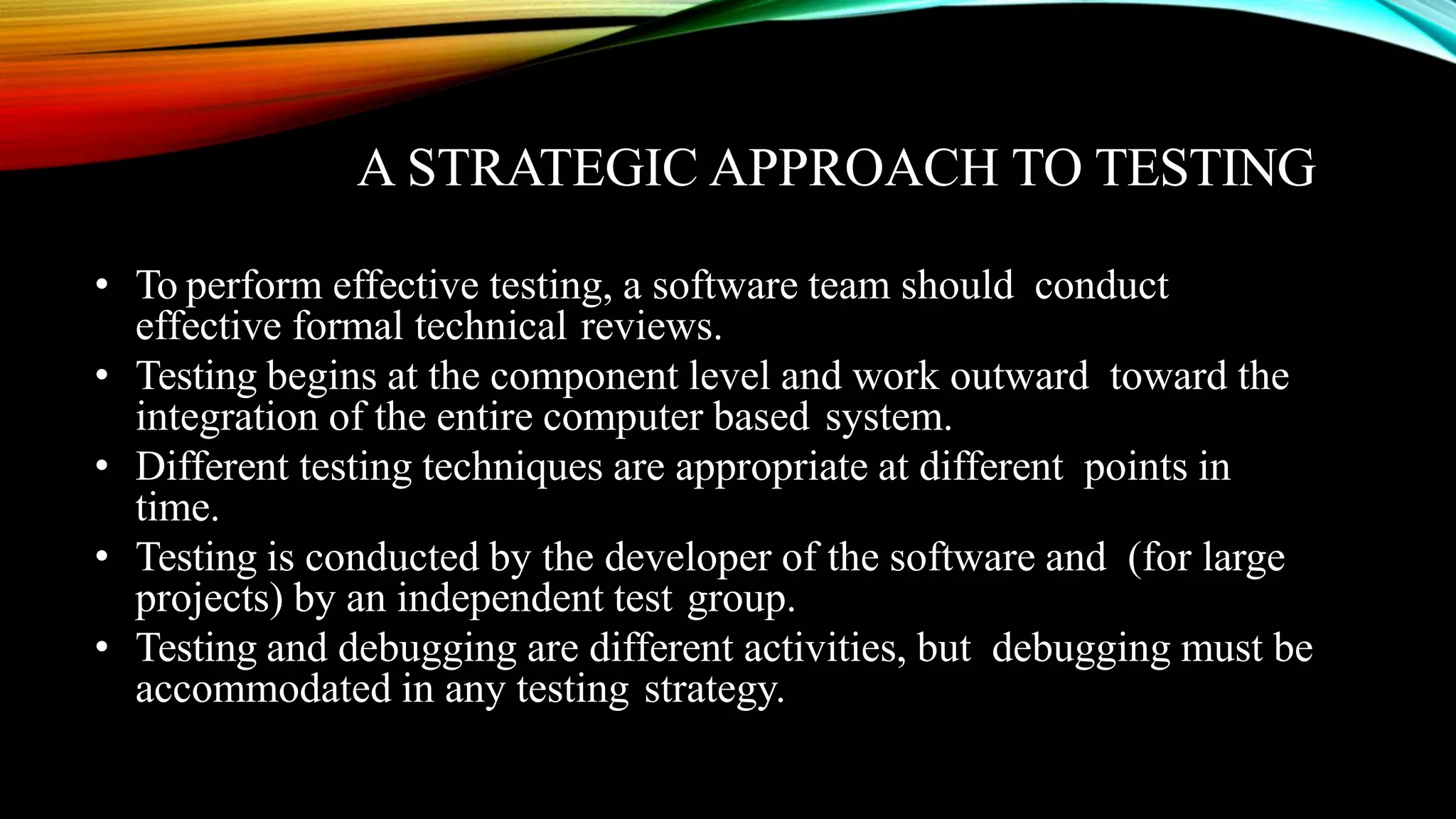 A STRATEGIC APPROACH TO TESTING

• To perform effective testing, a software team should conduct effective formal technical reviews.
• Testing begins at the component level and work outward toward the integration of the entire computer based system.
• Different testing techniques are appropriate at different points in time.
• Testing is conducted by the developer of the software and (for large projects) by an independent test group.
• Testing and debugging are different activities, but debugging must be accommodated in any testing strategy.